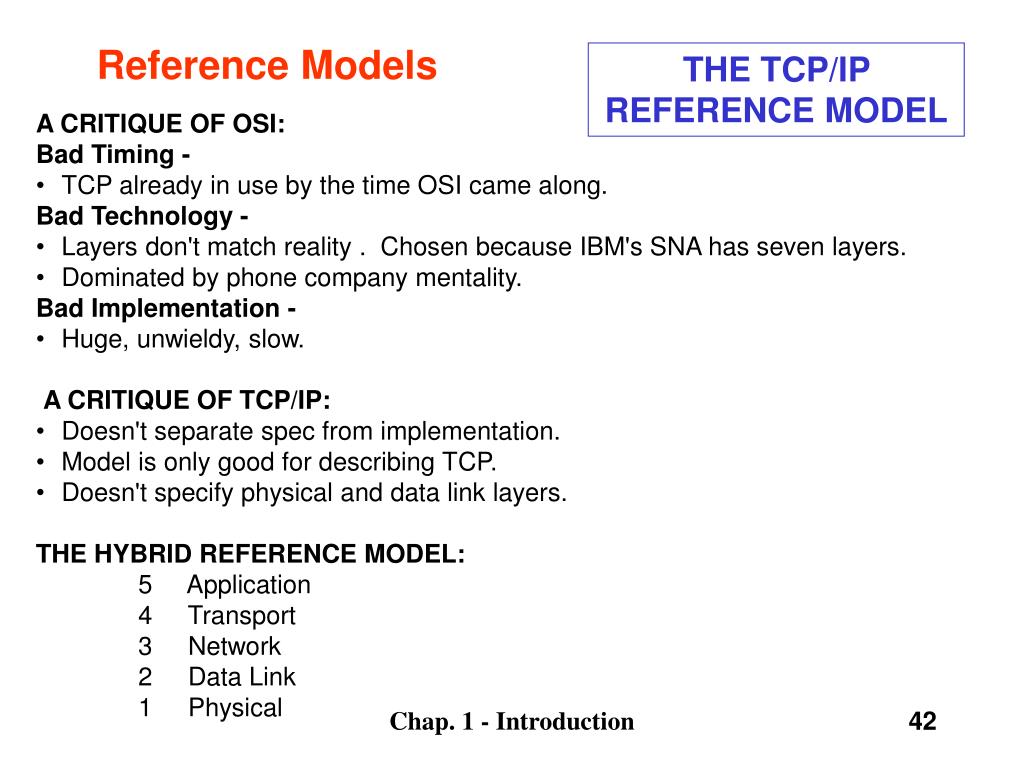 Reference Models

THE TCP/IP REFERENCE MODEL

A CRITIQUE OF OSI:
Bad Timing -
• TCP already in use by the time OSI came along.
Bad Technology -
• Layers don't match reality . Chosen because IBM's SNA has seven layers.
• Dominated by phone company mentality.
Bad Implementation -
• Huge, unwieldy, slow.

A CRITIQUE OF TCP/IP:
• Doesn't separate spec from implementation.
• Model is only good for describing TCP.
• Doesn't specify physical and data link layers.

THE HYBRID REFERENCE MODEL:
5 Application
4 Transport
3 Network
2 Data Link
1 Physical

Chap. 1 - Introduction

42